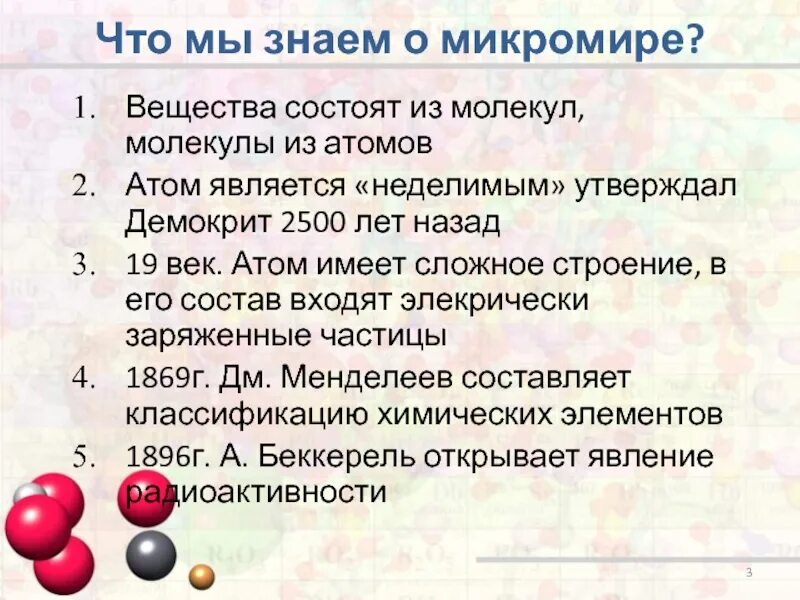 Что мы знаем о микромире?

1. Вещества состоят из молекул, молекулы из атомов
2. Атом является «неделимым» утверждал Демокрит 2500 лет назад
3. 19 век. Атом имеет сложное строение, в его состав входят элекрически заряженные частицы
4. 1869г. Дм. Менделеев составляет классификацию химических элементов
5. 1896г. А. Беккерель открывает явление радиоактивности

3